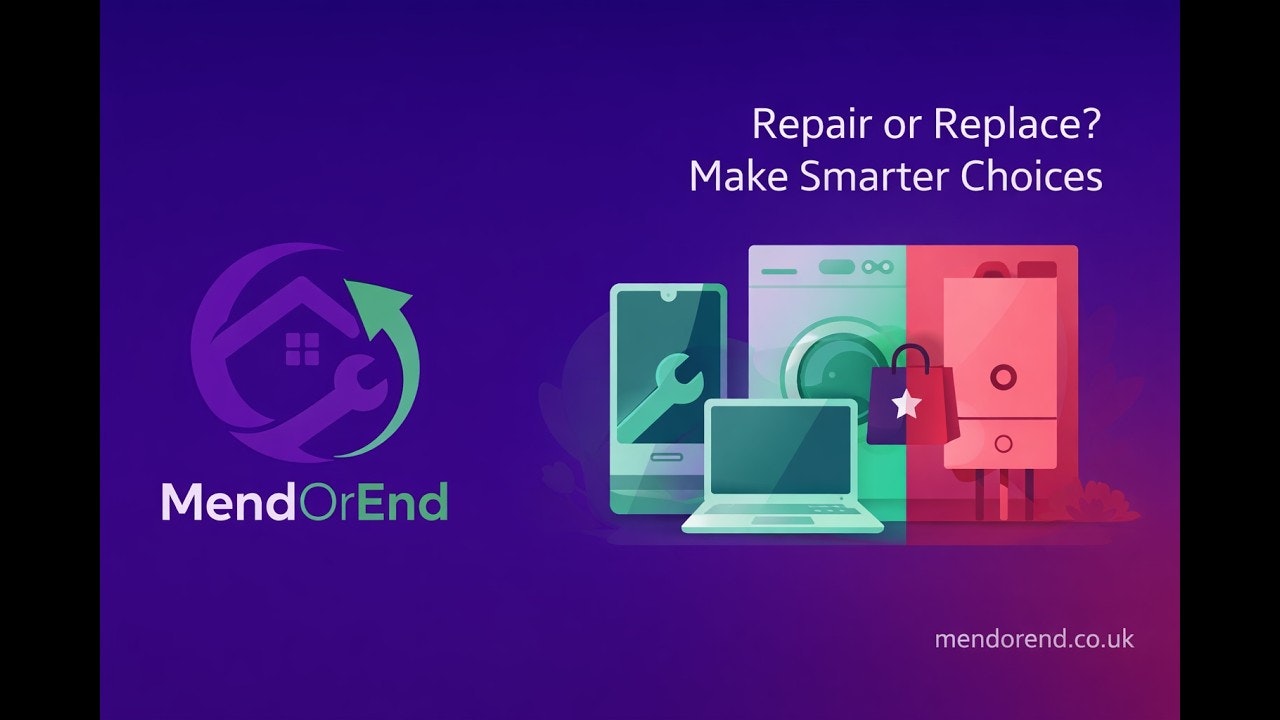 Repair or Replace?
Make Smarter Choices

MendOrEnd

mendorend.co.uk